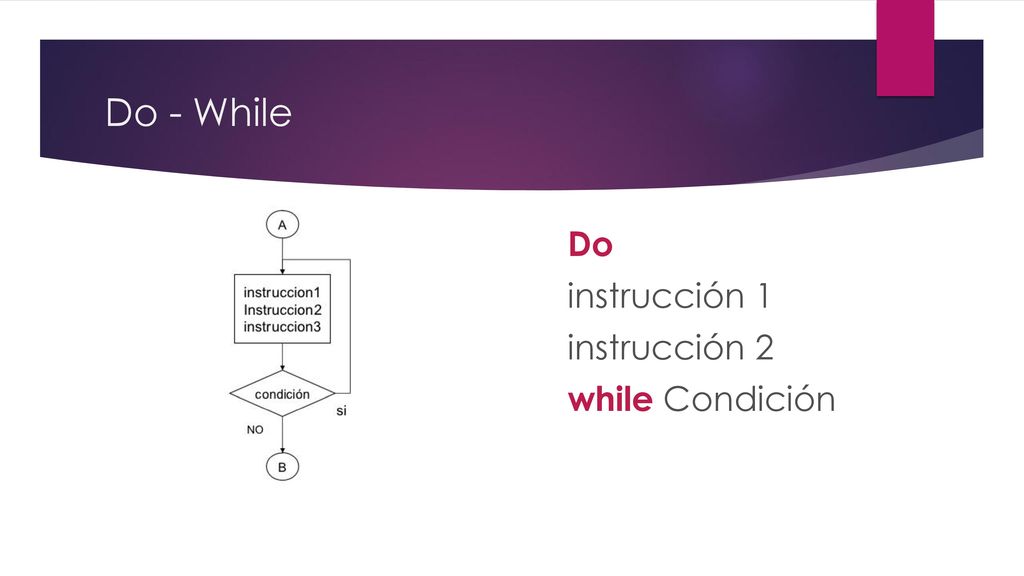 Do - While

A

instruccion1
Instruccion2
instruccion3

condición

si

NO

B

Do
instrucción 1
instrucción 2
while Condición